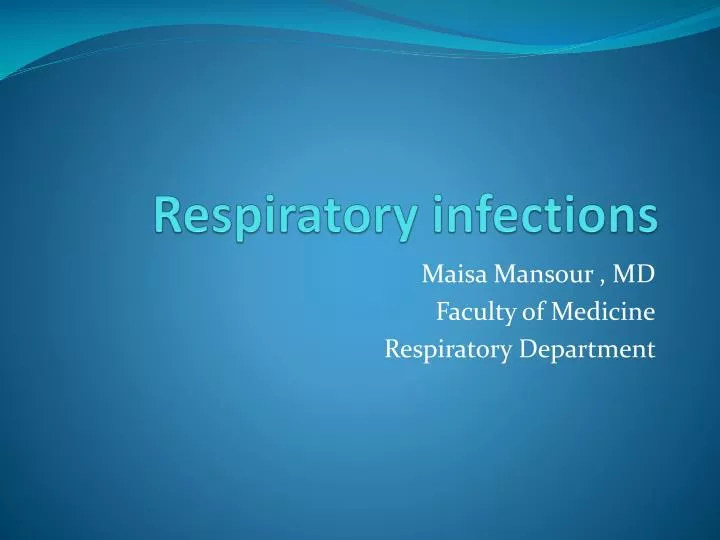 Respiratory infections

Maisa Mansour , MD
Faculty of Medicine
Respiratory Department